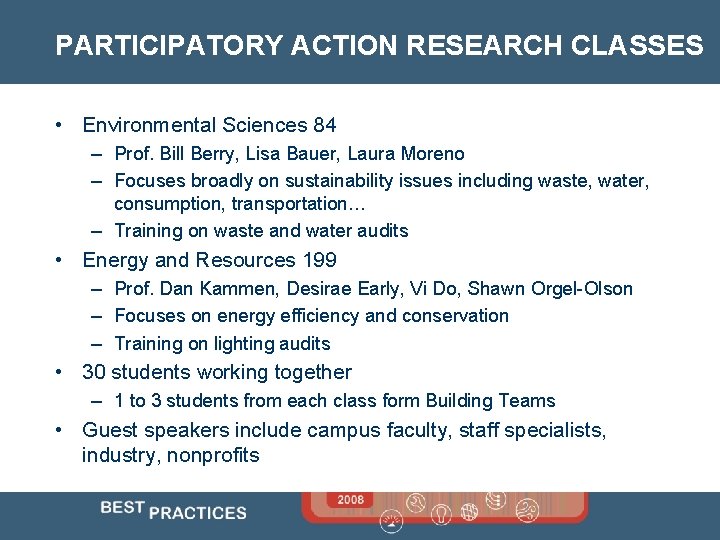 PARTICIPATORY ACTION RESEARCH CLASSES

• Environmental Sciences 84
– Prof. Bill Berry, Lisa Bauer, Laura Moreno
– Focuses broadly on sustainability issues including waste, water, consumption, transportation…
– Training on waste and water audits
• Energy and Resources 199
– Prof. Dan Kammen, Desirae Early, Vi Do, Shawn Orgel-Olson
– Focuses on energy efficiency and conservation
– Training on lighting audits
• 30 students working together
– 1 to 3 students from each class form Building Teams
• Guest speakers include campus faculty, staff specialists, industry, nonprofits

BEST PRACTICES
2008